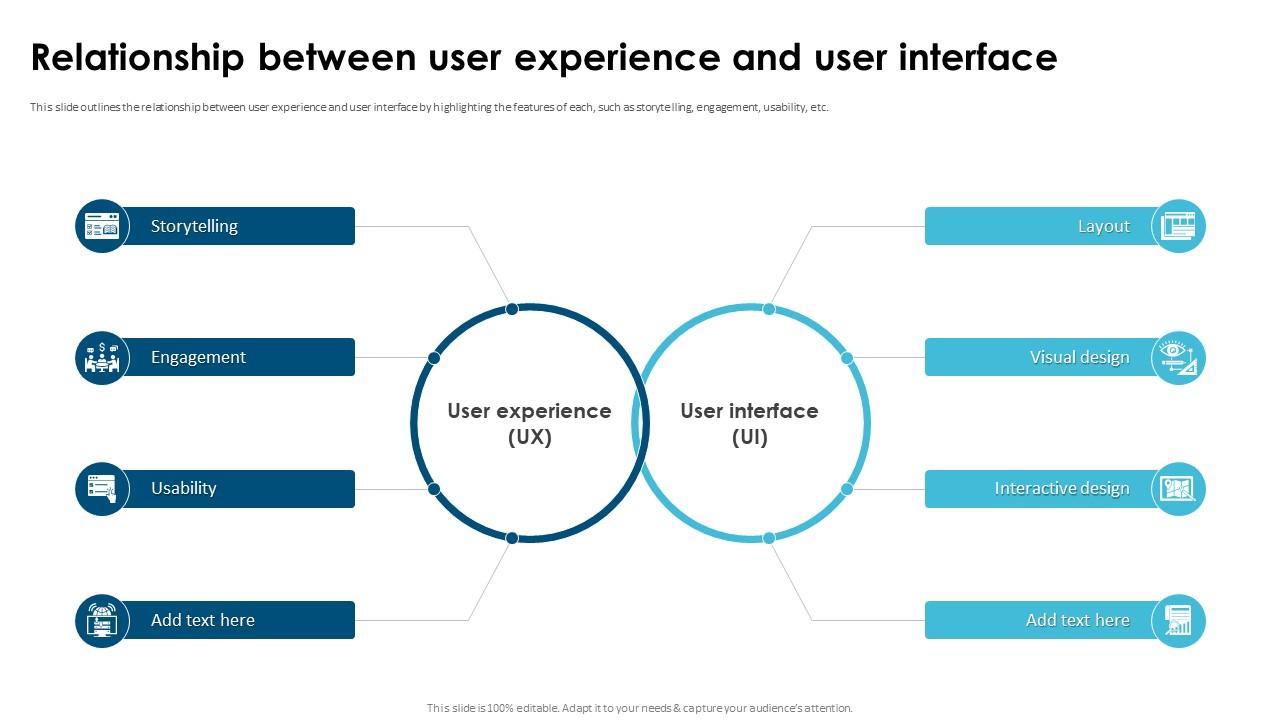 Relationship between user experience and user interface

This slide outlines the relationship between user experience and user interface by highlighting the features of each, such as storytelling, engagement, usability, etc.

Storytelling

Engagement

Usability

Add text here

User experience (UX)

User interface (UI)

Layout

Visual design

Interactive design

Add text here

This slide is 100% editable. Adapt it to your needs & capture your audience's attention.